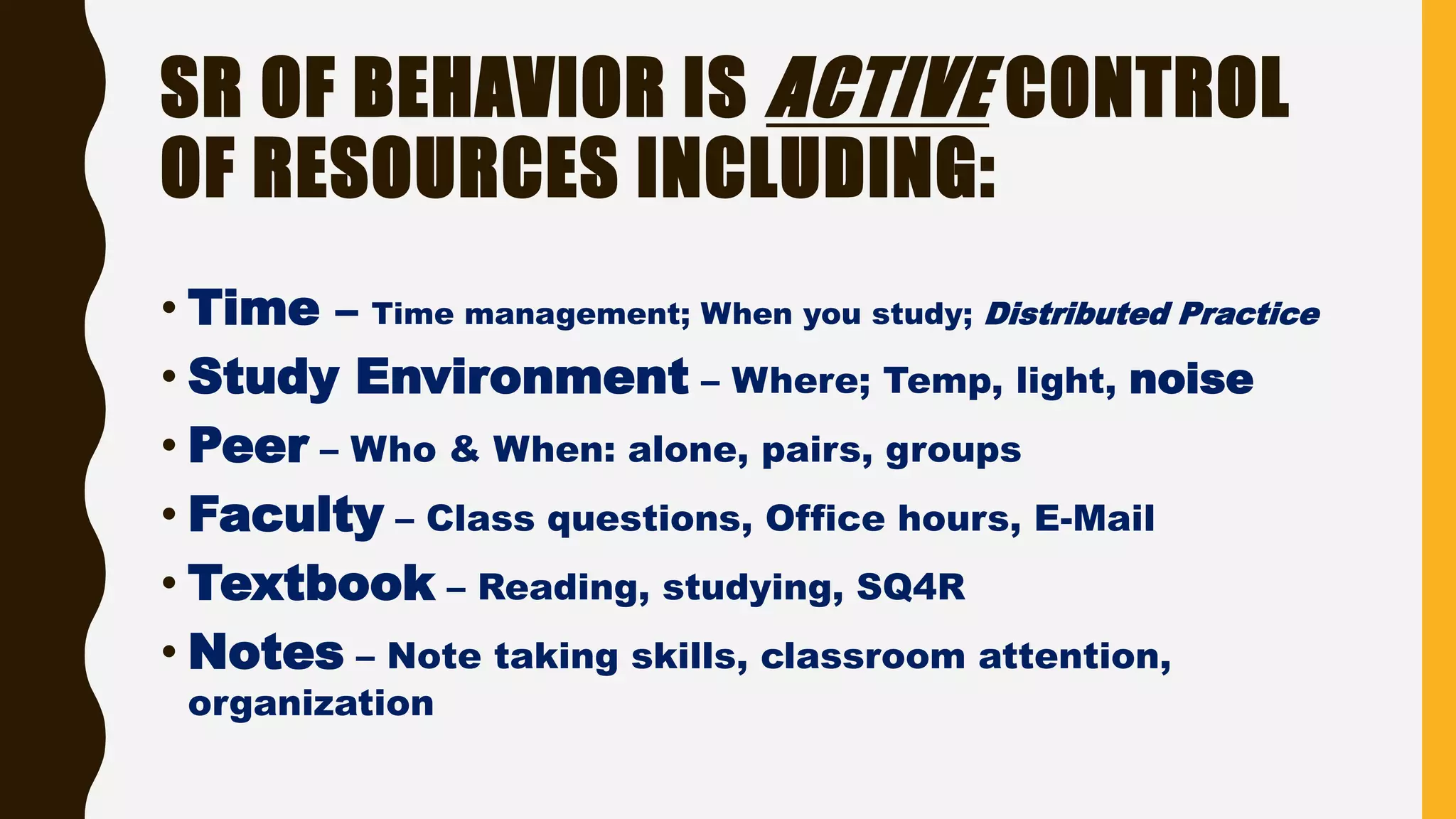 SR OF BEHAVIOR IS ACTIVE CONTROL OF RESOURCES INCLUDING:

• Time – Time management; When you study; Distributed Practice
• Study Environment – Where; Temp, light, noise
• Peer – Who & When: alone, pairs, groups
• Faculty – Class questions, Office hours, E-Mail
• Textbook – Reading, studying, SQ4R
• Notes – Note taking skills, classroom attention, organization